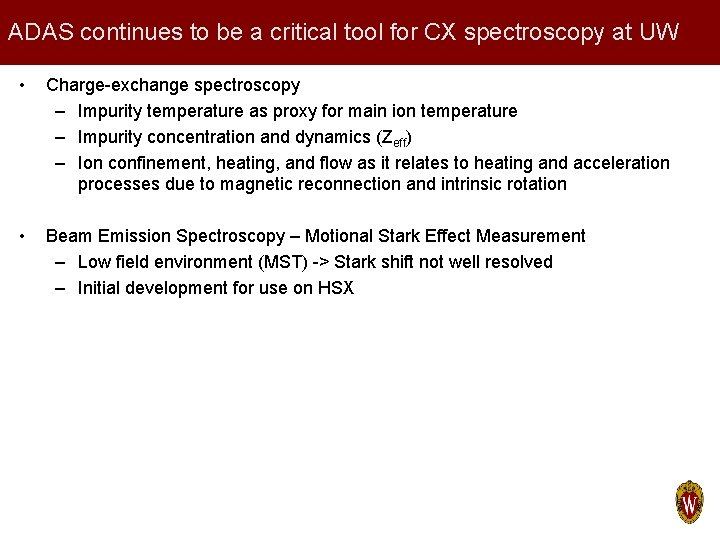 ADAS continues to be a critical tool for CX spectroscopy at UW

• Charge-exchange spectroscopy
– Impurity temperature as proxy for main ion temperature
– Impurity concentration and dynamics ($Z_{eff}$)
– Ion confinement, heating, and flow as it relates to heating and acceleration processes due to magnetic reconnection and intrinsic rotation

• Beam Emission Spectroscopy – Motional Stark Effect Measurement
– Low field environment (MST) -> Stark shift not well resolved
– Initial development for use on HSX

W